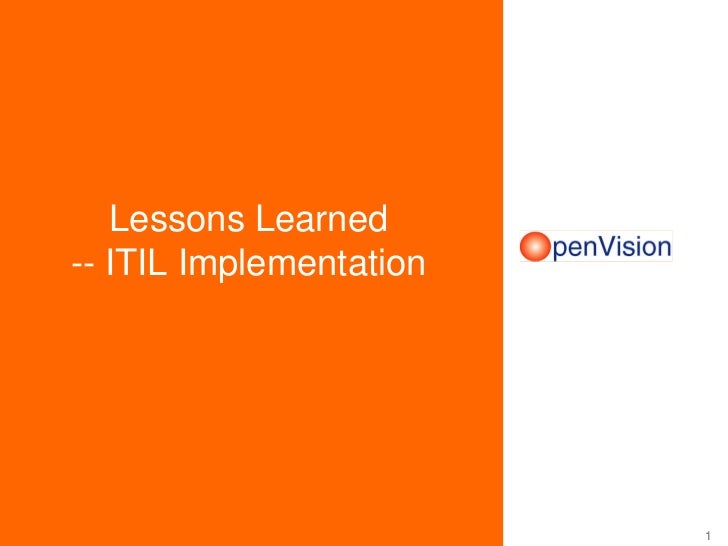 Lessons Learned
-- ITIL Implementation

penVision

1